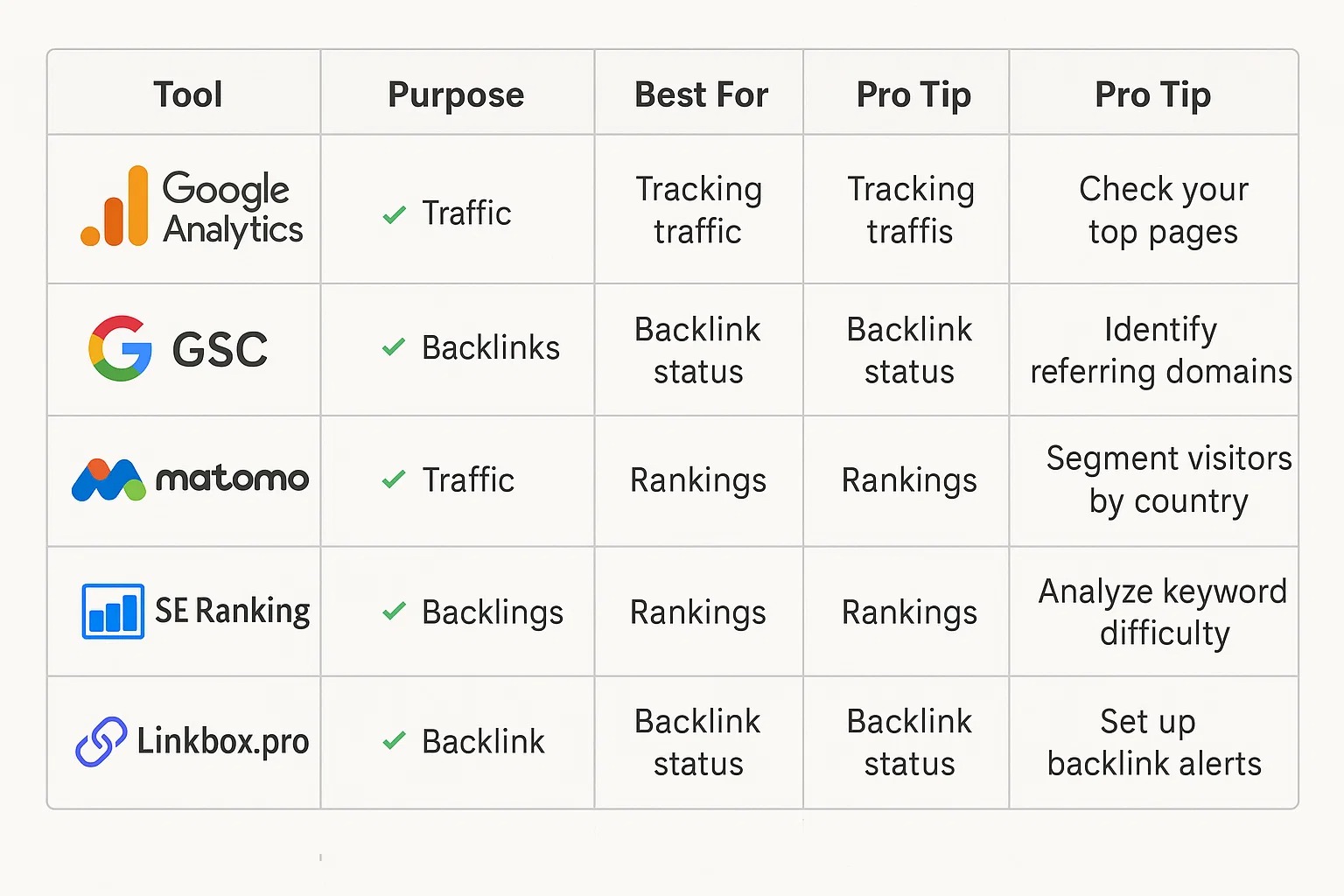 | Tool | Purpose | Best For | Pro Tip | Pro Tip |
|---|---|---|---|---|
| Google Analytics | ✓ Traffic | Tracking traffic | Tracking traffis | Check your top pages |
| GSC | ✓ Backlinks | Backlink status | Backlink status | Identify referring domains |
| matomo | ✓ Traffic | Rankings | Rankings | Segment visitors by country |
| SE Ranking | ✓ Backlings | Rankings | Rankings | Analyze keyword difficulty |
| Linkbox.pro | ✓ Backlink | Backlink status | Backlink status | Set up backlink alerts |